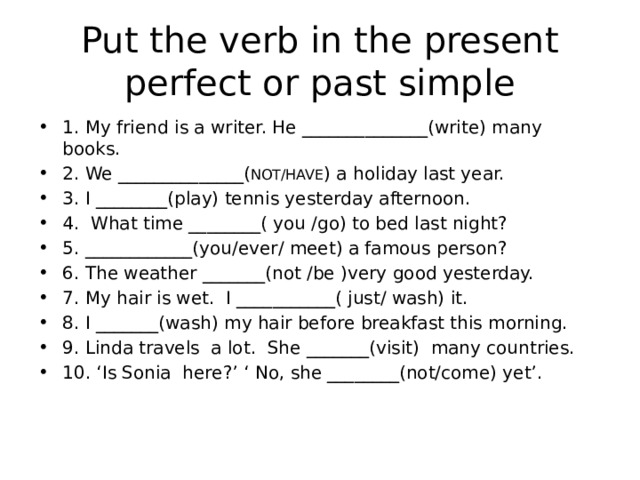 Put the verb in the present perfect or past simple

• 1. My friend is a writer. He ______________(write) many books.
• 2. We ______________(NOT/HAVE) a holiday last year.
• 3. I ________(play) tennis yesterday afternoon.
• 4. What time ________( you /go) to bed last night?
• 5. ____________(you/ever/ meet) a famous person?
• 6. The weather _______(not /be )very good yesterday.
• 7. My hair is wet. I ___________( just/ wash) it.
• 8. I _______(wash) my hair before breakfast this morning.
• 9. Linda travels a lot. She _______(visit) many countries.
• 10. ‘Is Sonia here?’ ‘ No, she ________(not/come) yet’.